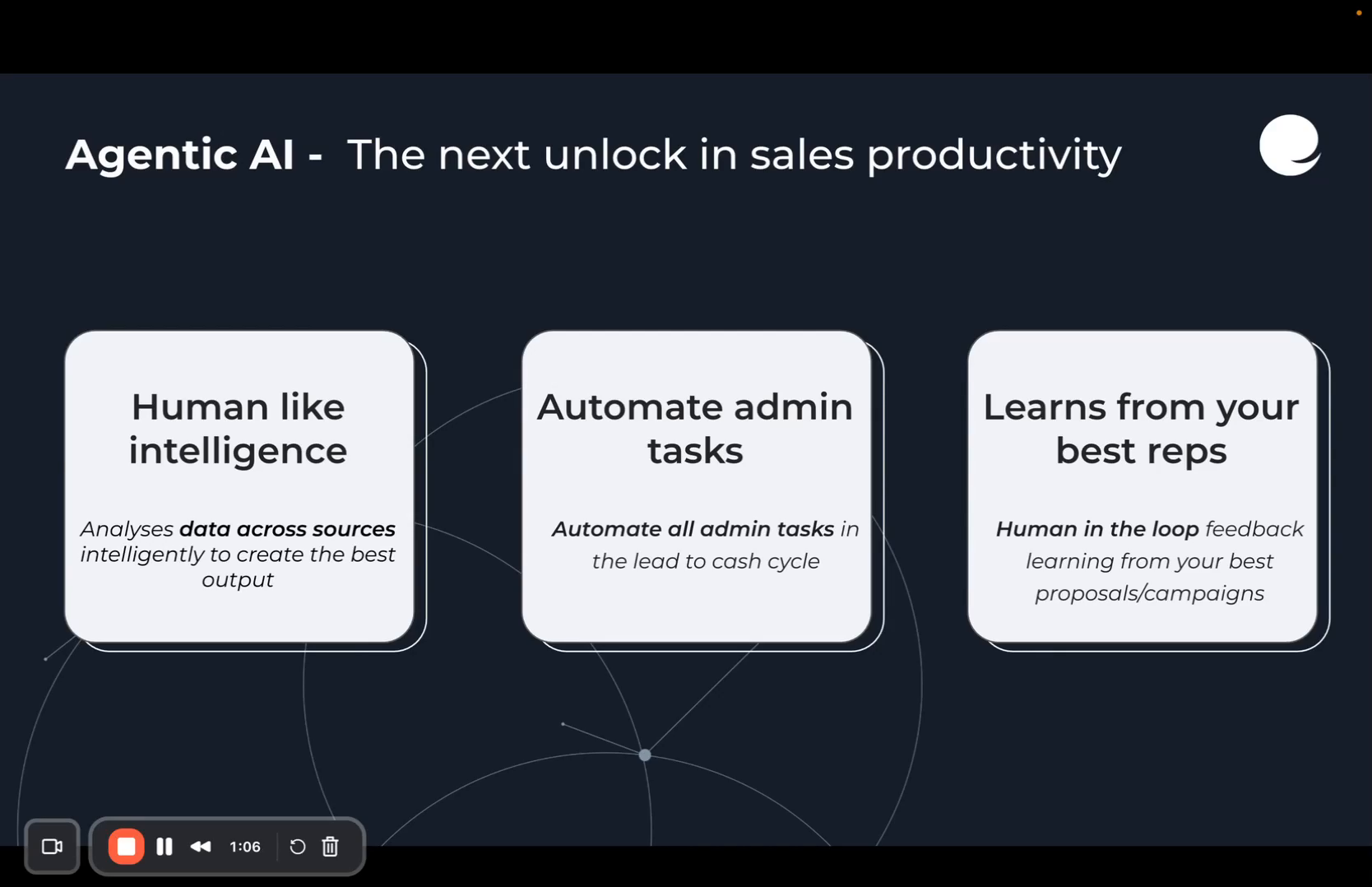 Agentic AI - The next unlock in sales productivity

Human like intelligence

Analyses data across sources intelligently to create the best output

Automate admin tasks

Automate all admin tasks in the lead to cash cycle

Learns from your best reps

Human in the loop feedback learning from your best proposals/campaigns

1:06